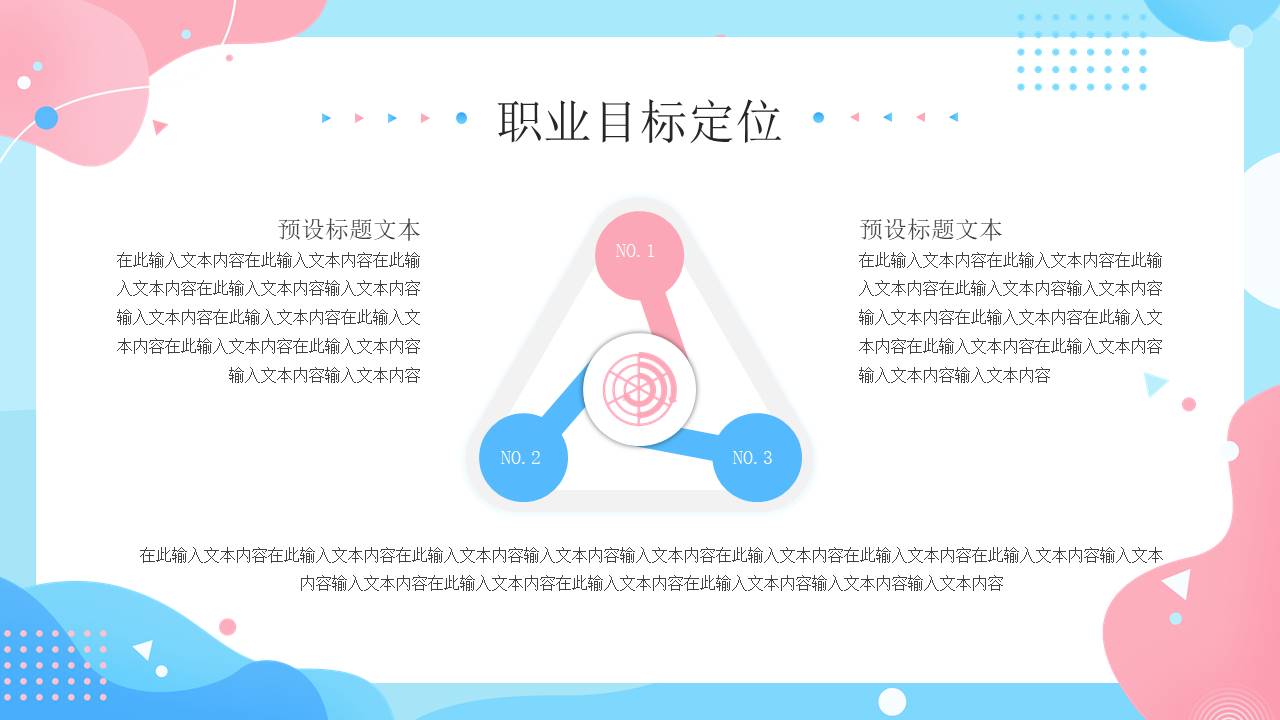 职业目标定位

预设标题文本

在此输入文本内容在此输入文本内容在此输入文本内容在此输入文本内容输入文本内容输入文本内容在此输入文本内容在此输入文本内容在此输入文本内容在此输入文本内容输入文本内容输入文本内容

NO. 1

NO. 2

NO. 3

预设标题文本

在此输入文本内容在此输入文本内容在此输入文本内容在此输入文本内容输入文本内容输入文本内容在此输入文本内容在此输入文本内容在此输入文本内容在此输入文本内容输入文本内容输入文本内容

在此输入文本内容在此输入文本内容在此输入文本内容输入文本内容输入文本内容在此输入文本内容在此输入文本内容在此输入文本内容输入文本内容输入文本内容在此输入文本内容在此输入文本内容在此输入文本内容输入文本内容输入文本内容